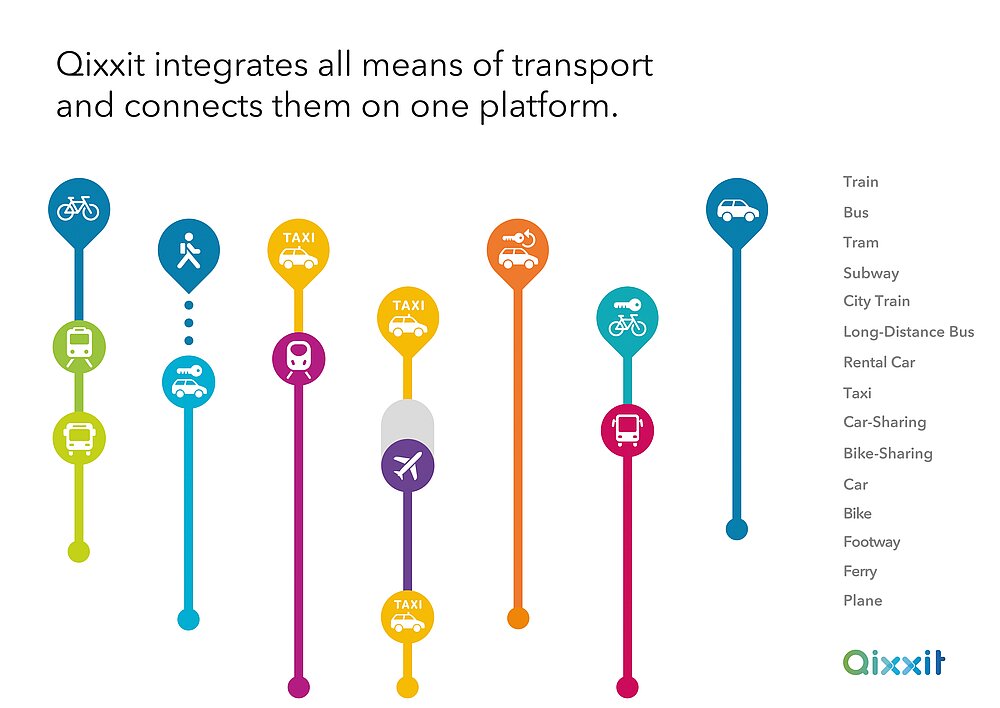 Qixxit integrates all means of transport and connects them on one platform.

TAXI

TAXI

TAXI

Train
Bus
Tram
Subway
City Train
Long-Distance Bus
Rental Car
Taxi
Car-Sharing
Bike-Sharing
Car
Bike
Footway
Ferry
Plane

Qixxit